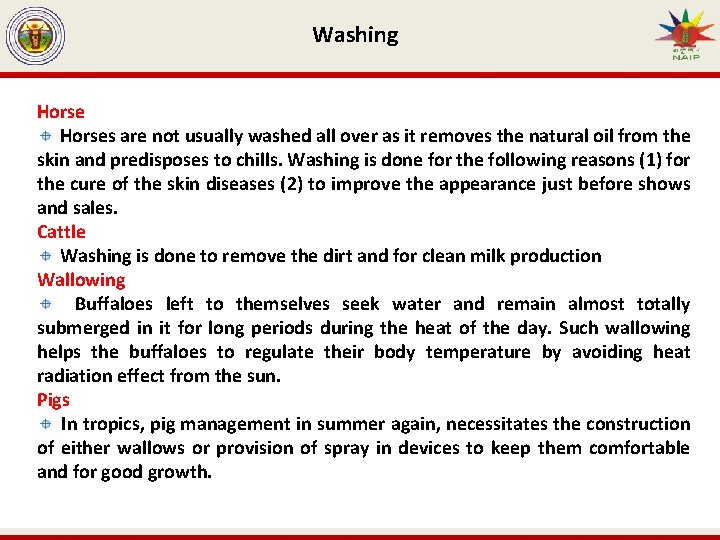 Washing

NAIP

Horse

Horses are not usually washed all over as it removes the natural oil from the skin and predisposes to chills. Washing is done for the following reasons (1) for the cure of the skin diseases (2) to improve the appearance just before shows and sales.

Cattle

Washing is done to remove the dirt and for clean milk production

Wallowing

Buffaloes left to themselves seek water and remain almost totally submerged in it for long periods during the heat of the day. Such wallowing helps the buffaloes to regulate their body temperature by avoiding heat radiation effect from the sun.

Pigs

In tropics, pig management in summer again, necessitates the construction of either wallows or provision of spray in devices to keep them comfortable and for good growth.